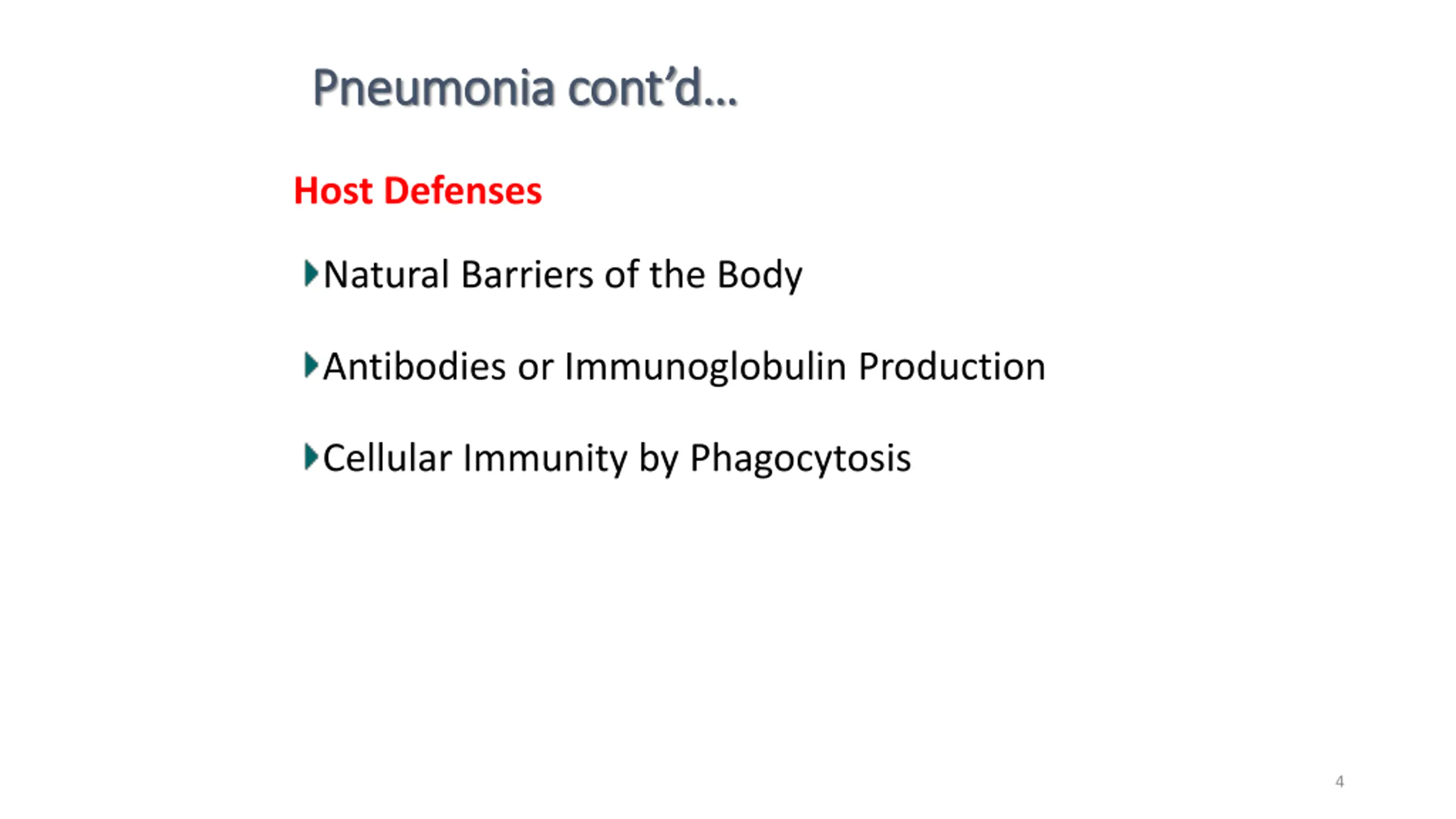 Pneumonia cont'd…

Host Defenses

Natural Barriers of the Body

Antibodies or Immunoglobulin Production

Cellular Immunity by Phagocytosis

4